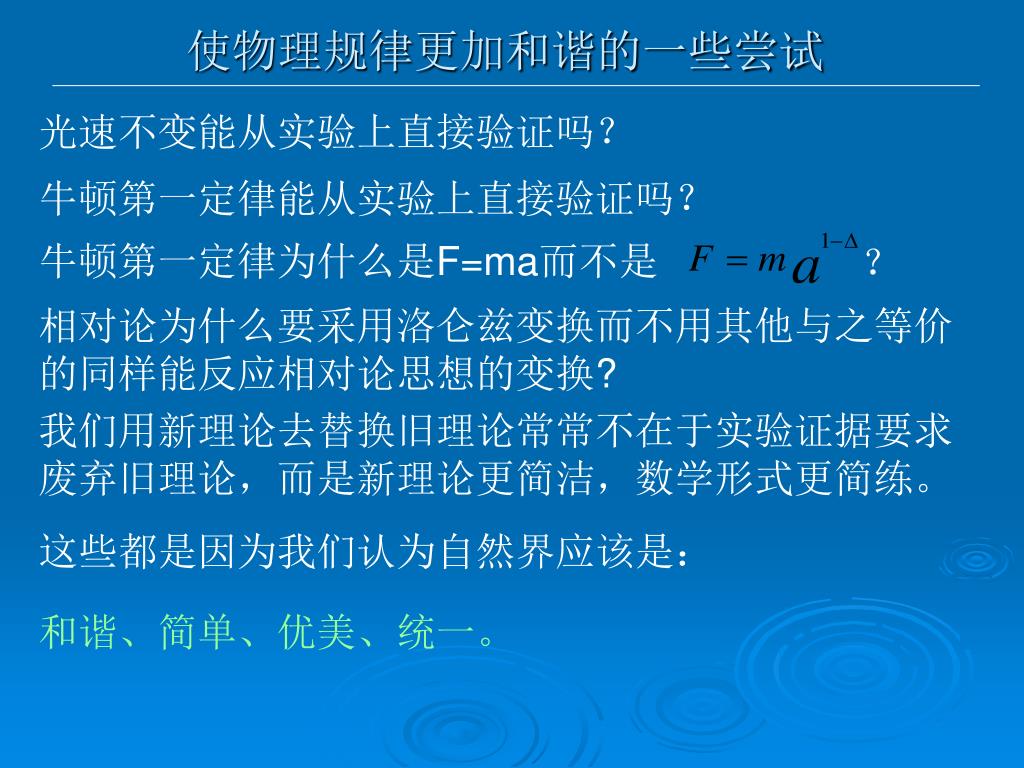 使物理规律更加和谐的一些尝试

光速不变能从实验上直接验证吗？

牛顿第一定律能从实验上直接验证吗？

牛顿第一定律为什么是F=ma而不是 $F = ma^{1-\Delta}$ ？

相对论为什么要采用洛仑兹变换而不用其他与之等价的同样能反应相对论思想的变换?

我们用新理论去替换旧理论常常不在于实验证据要求废弃旧理论，而是新理论更简洁，数学形式更简练。

这些都是因为我们认为自然界应该是：

和谐、简单、优美、统一。